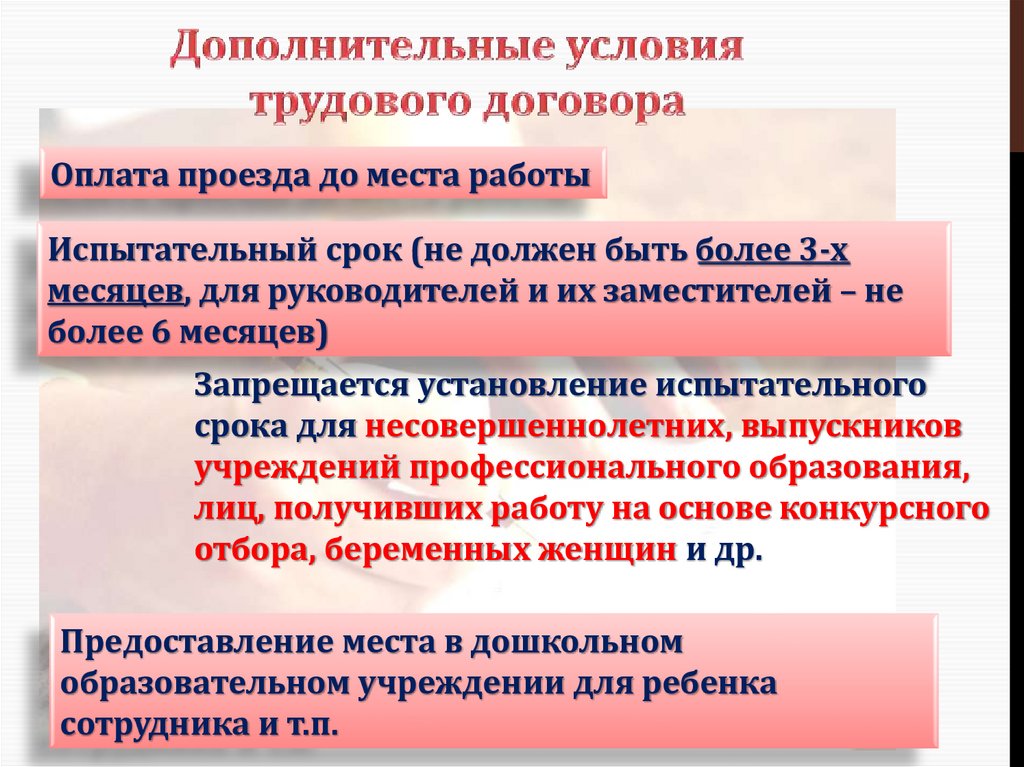 Дополнительные условия трудового договора

Оплата проезда до места работы

Испытательный срок (не должен быть более 3-х месяцев, для руководителей и их заместителей – не более 6 месяцев)

Запрещается установление испытательного срока для несовершеннолетних, выпускников учреждений профессионального образования, лиц, получивших работу на основе конкурсного отбора, беременных женщин и др.

Предоставление места в дошкольном образовательном учреждении для ребенка сотрудника и т.п.